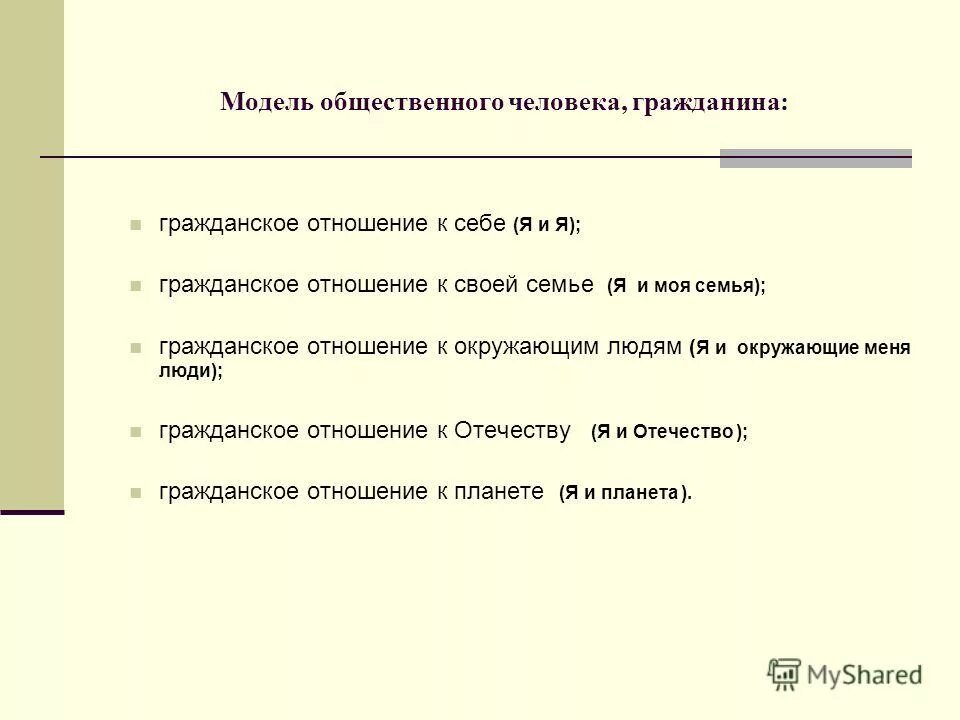 Модель общественного человека, гражданина:

гражданское отношение к себе (Я и Я);

гражданское отношение к своей семье (Я и моя семья);

гражданское отношение к окружающим людям (Я и окружающие меня люди);

гражданское отношение к Отечеству (Я и Отечество );

гражданское отношение к планете (Я и планета ).

MyShared